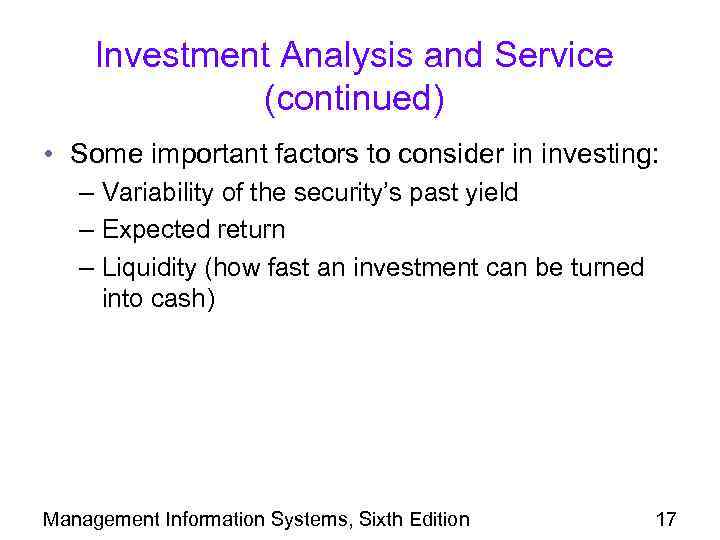 Investment Analysis and Service (continued)

• Some important factors to consider in investing:
– Variability of the security's past yield
– Expected return
– Liquidity (how fast an investment can be turned into cash)

Management Information Systems, Sixth Edition

17